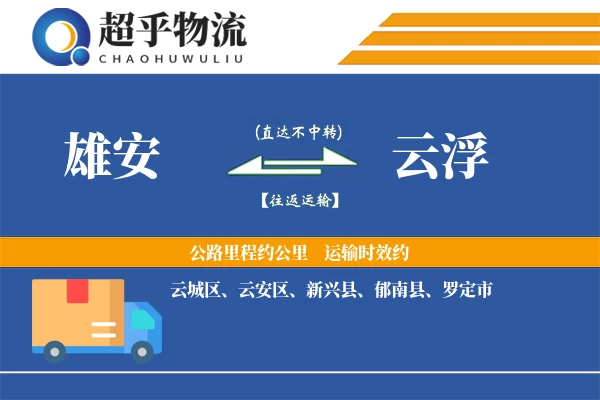 超乎物流
CHAOHUWULIU

雄安

(直达不中转)

【往返运输】

云浮

公路里程约公里　运输时效约

云城区、云安区、新兴县、郁南县、罗定市